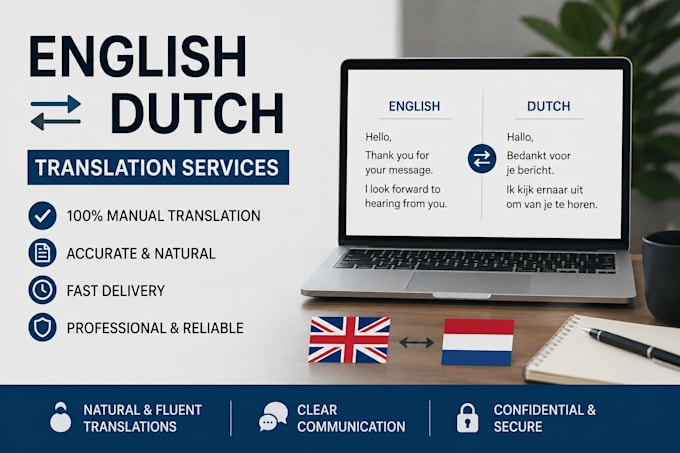 ENGLISH
DUTCH

TRANSLATION SERVICES

100% MANUAL TRANSLATION

ACCURATE & NATURAL

FAST DELIVERY

PROFESSIONAL & RELIABLE

ENGLISH

Hello,

Thank you for your message.

I look forward to hearing from you.

DUTCH

Hallo,

Bedankt voor je bericht.

Ik kijk ernaar uit om van je te horen.

NATURAL & FLUENT TRANSLATIONS

CLEAR COMMUNICATION

CONFIDENTIAL & SECURE